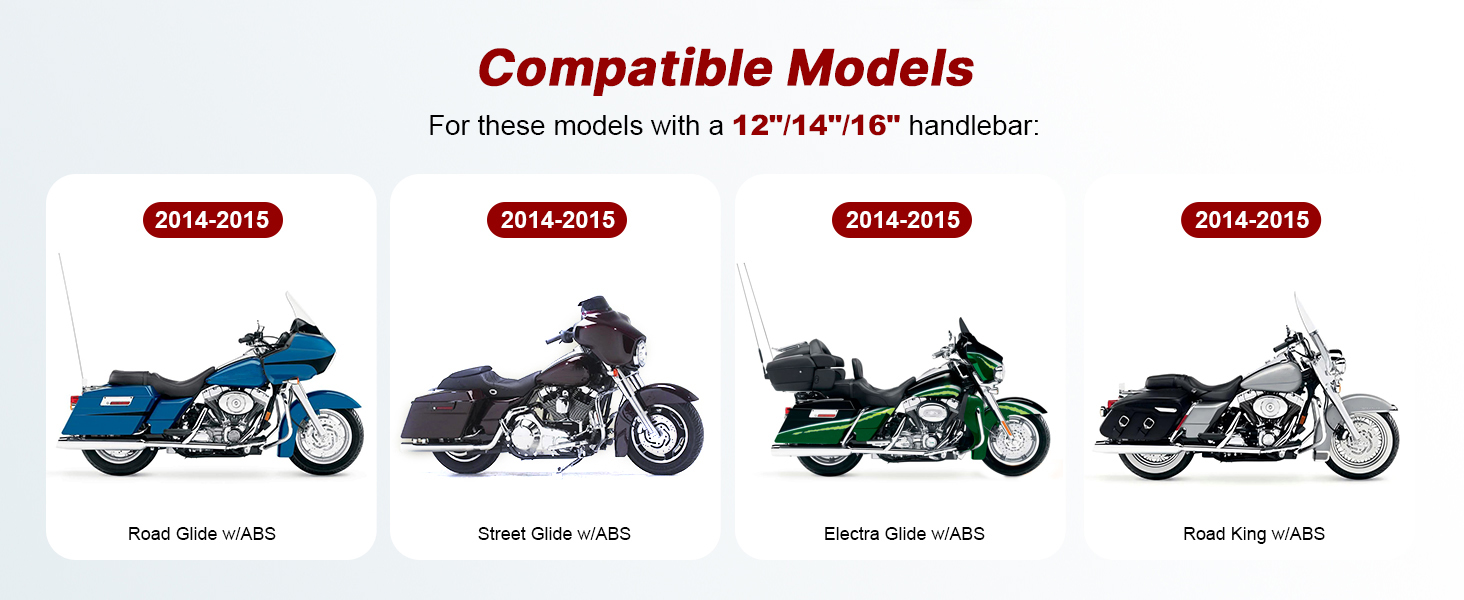 Compatible Models

For these models with a 12"/14"/16" handlebar:

2014-2015

Road Glide w/ABS

2014-2015

Street Glide w/ABS

2014-2015

Electra Glide w/ABS

2014-2015

Road King w/ABS